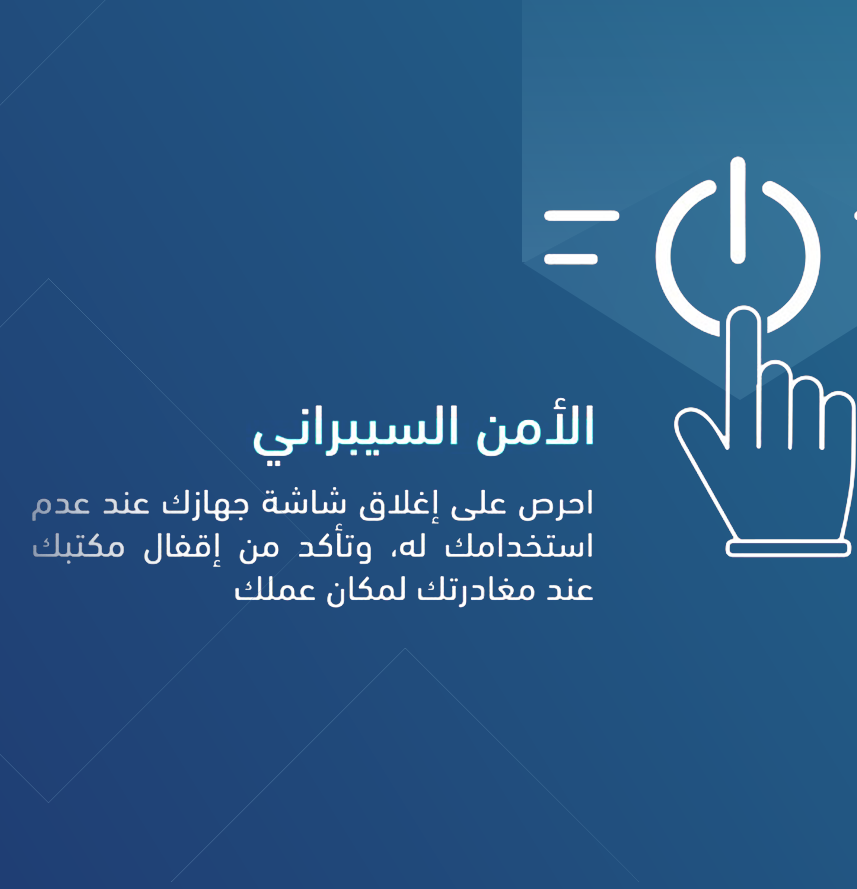 الأمن السيبراني

احرص على إغلاق شاشة جهازك عند عدم استخدامك له، وتأكد من إقفال مكتبك عند مغادرتك لمكان عملك